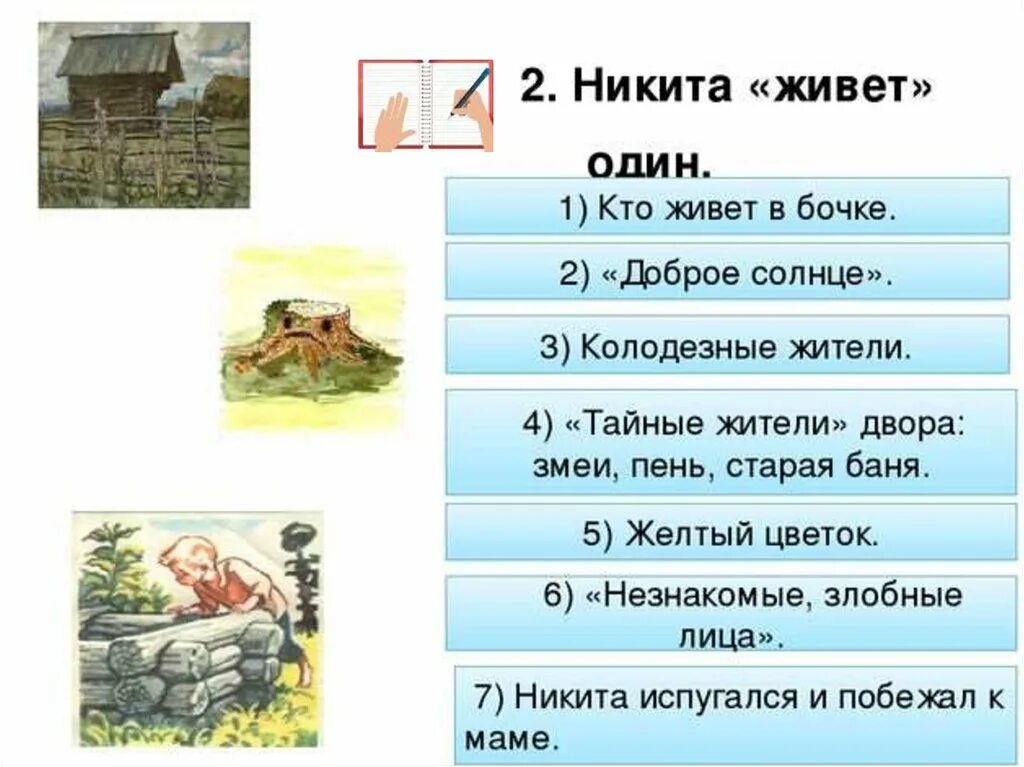 2. Никита «живет» один.

1) Кто живет в бочке.

2) «Доброе солнце».

3) Колодезные жители.

4) «Тайные жители» двора: змеи, пень, старая баня.

5) Желтый цветок.

6) «Незнакомые, злобные лица».

7) Никита испугался и побежал к маме.